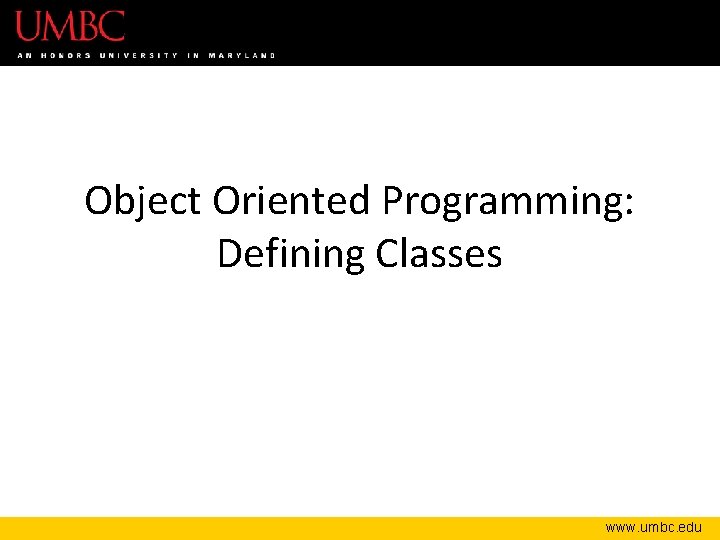 UMBC
AN HONORS UNIVERSITY IN MARYLAND

Object Oriented Programming: Defining Classes

www.umbc.edu